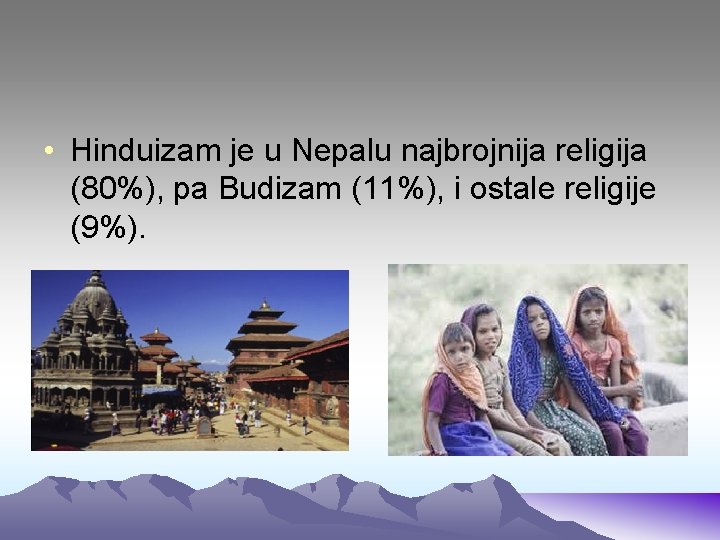 • Hinduizam je u Nepalu najbrojnija religija (80%), pa Budizam (11%), i ostale religije (9%).